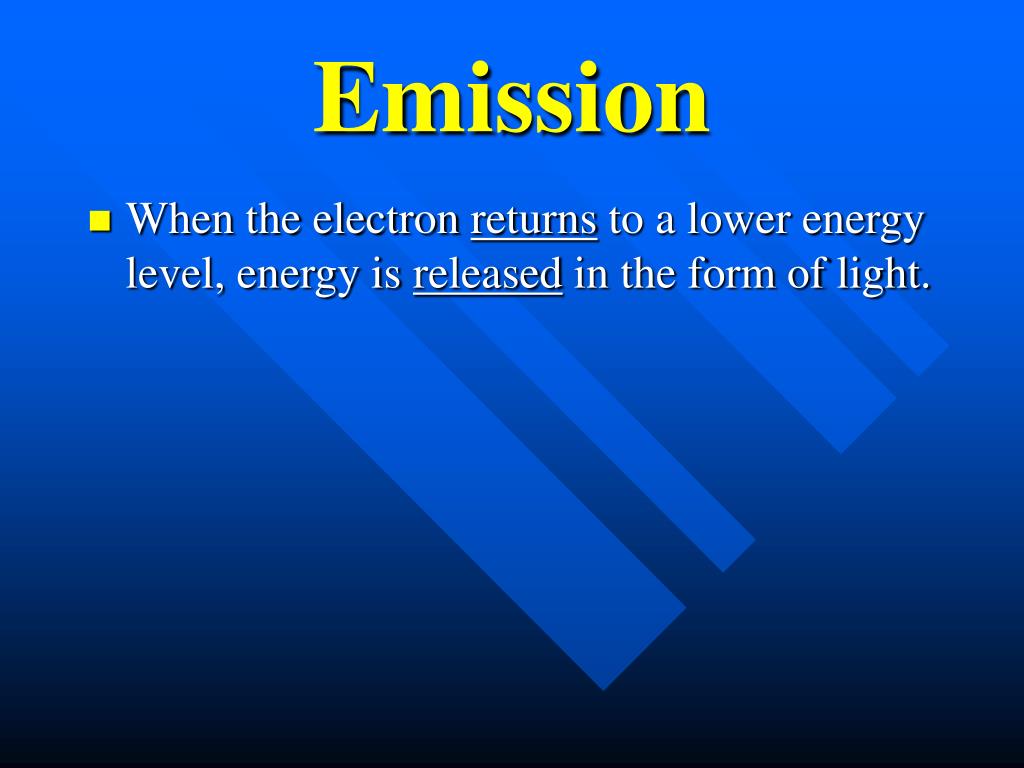 Emission

When the electron returns to a lower energy level, energy is released in the form of light.